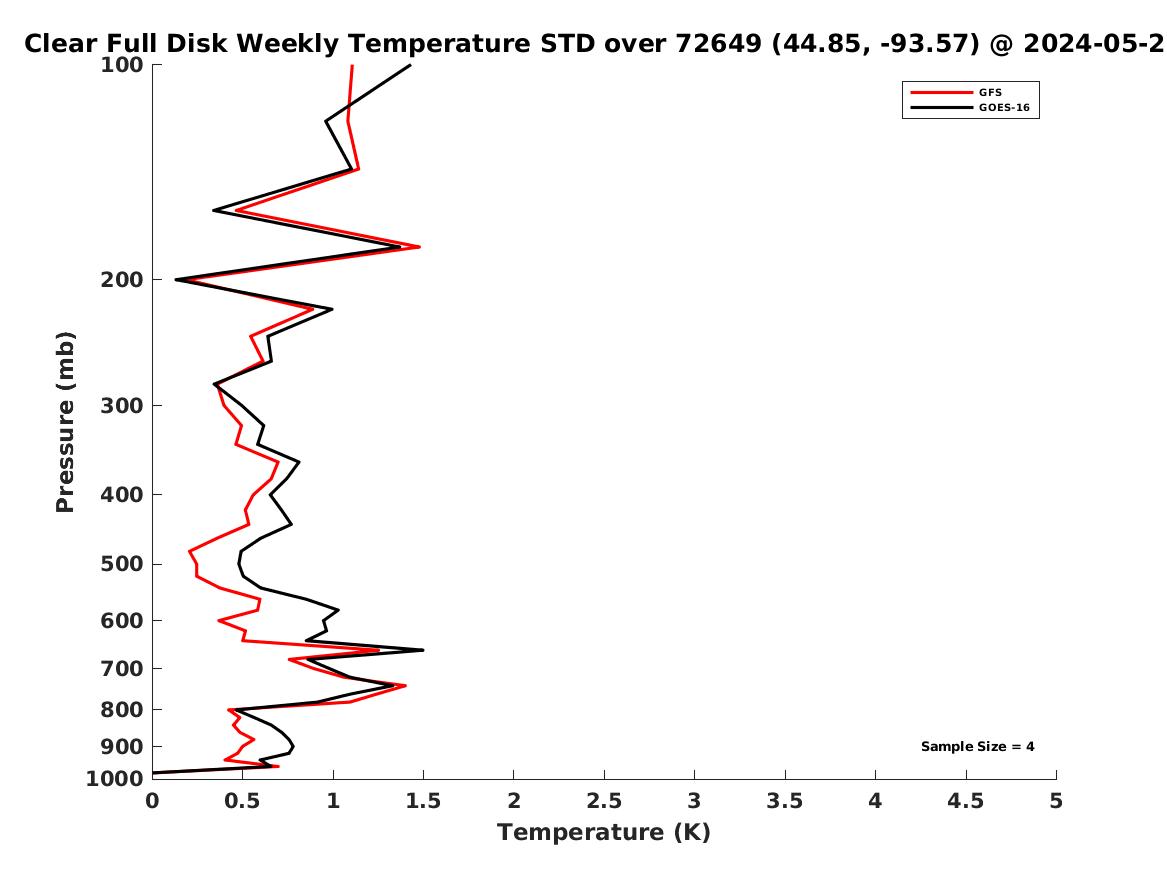 Clear Full Disk Weekly Temperature STD over 72649 (44.85, -93.57) @ 2024-05-2

GFS
GOES-16

Pressure (mb)

100
200
300
400
500
600
700
800
900
1000

Sample Size = 4

0
0.5
1
1.5
2
2.5
3
3.5
4
4.5
5

Temperature (K)